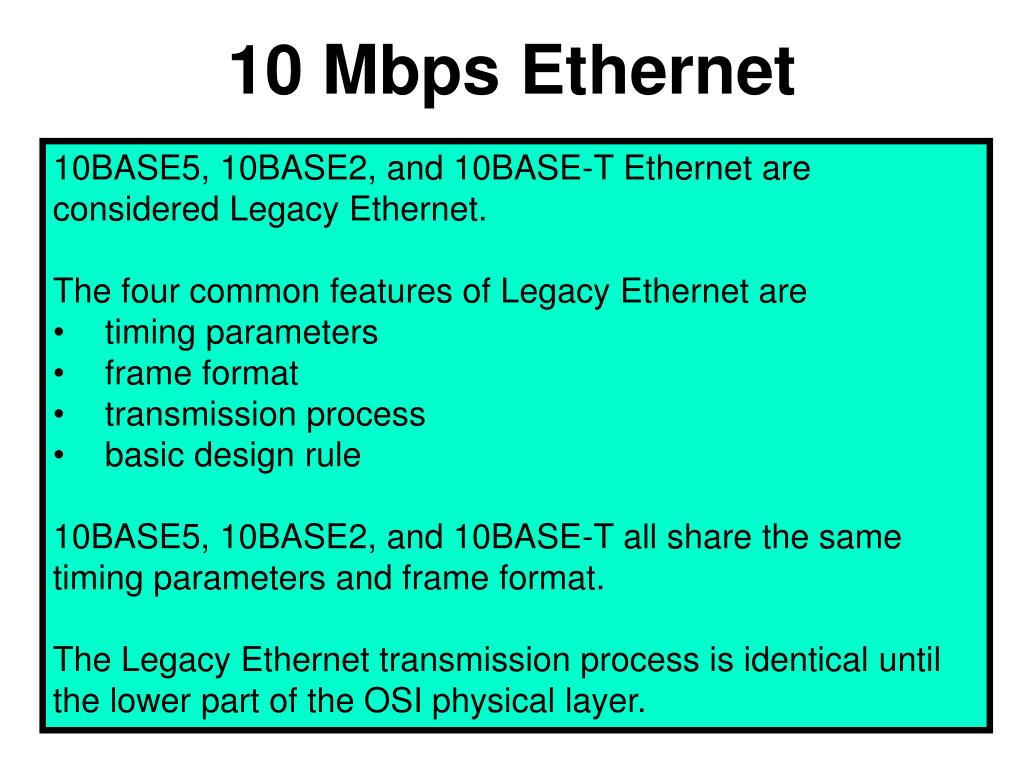 10 Mbps Ethernet

10BASE5, 10BASE2, and 10BASE-T Ethernet are considered Legacy Ethernet.

The four common features of Legacy Ethernet are
• timing parameters
• frame format
• transmission process
• basic design rule

10BASE5, 10BASE2, and 10BASE-T all share the same timing parameters and frame format.

The Legacy Ethernet transmission process is identical until the lower part of the OSI physical layer.